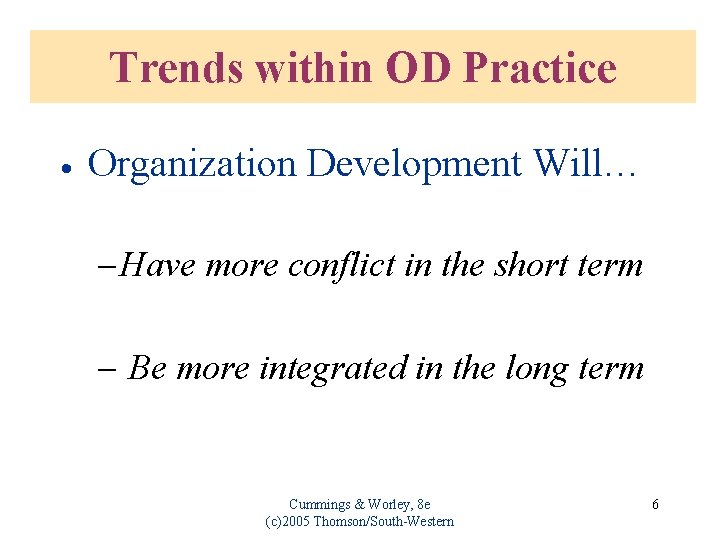 Trends within OD Practice

• Organization Development Will…

–Have more conflict in the short term

– Be more integrated in the long term

Cummings & Worley, 8e
(c)2005 Thomson/South-Western

6